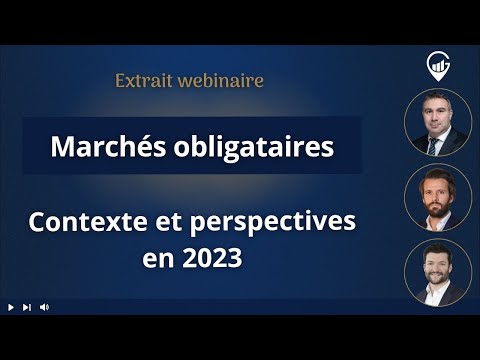 Extrait webinaire

Marchés obligataires

Contexte et perspectives en 2023